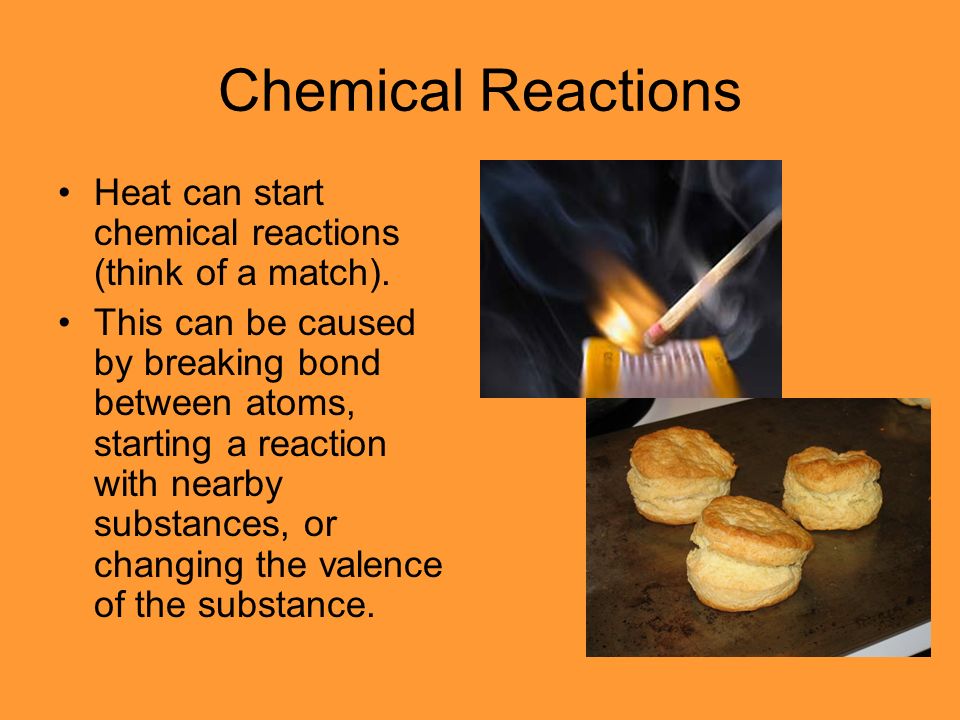 Chemical Reactions

• Heat can start chemical reactions (think of a match).
• This can be caused by breaking bond between atoms, starting a reaction with nearby substances, or changing the valence of the substance.